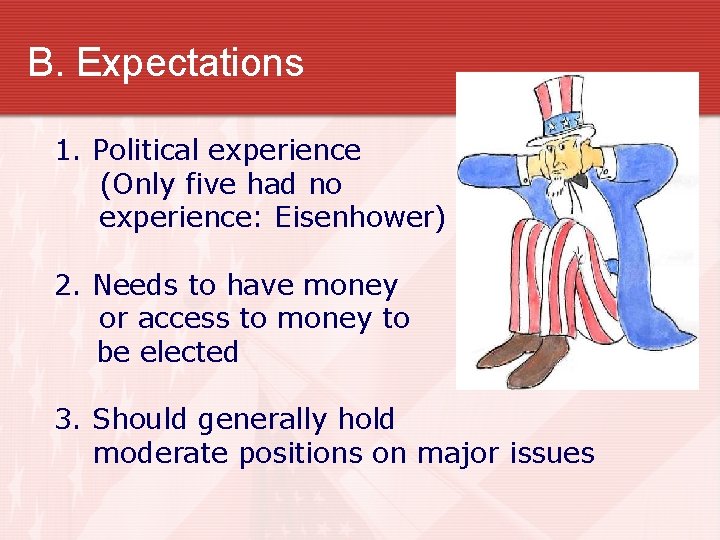 B. Expectations

1. Political experience (Only five had no experience: Eisenhower)

2. Needs to have money or access to money to be elected

3. Should generally hold moderate positions on major issues